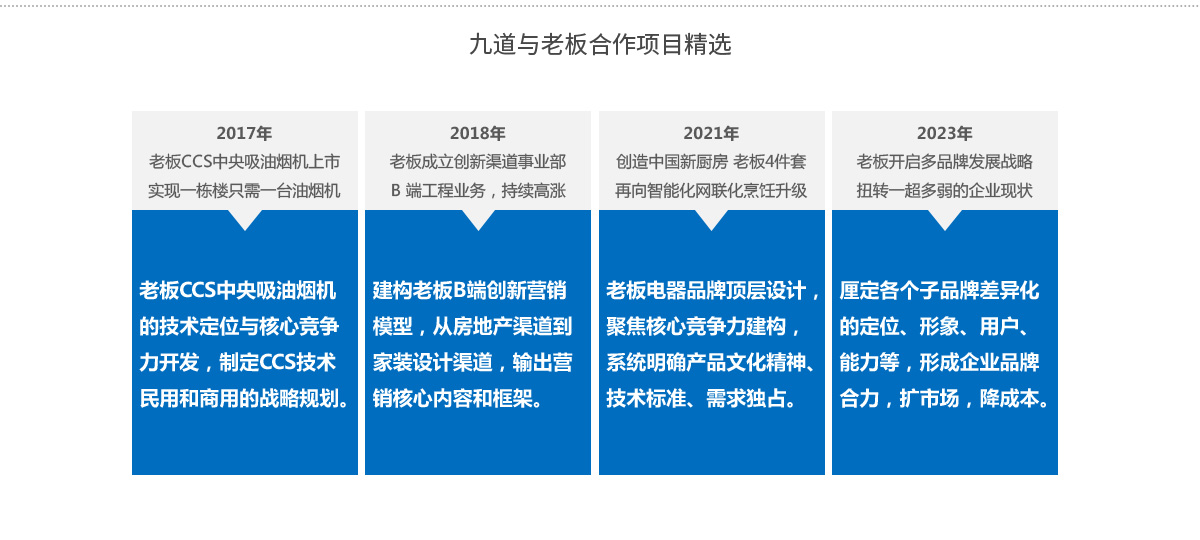 九道与老板合作项目精选

2017年
老板CCS中央吸油烟机上市
实现一栋楼只需一台油烟机

老板CCS中央吸油烟机的技术定位与核心竞争力开发，制定CCS技术民用和商用的战略规划。

2018年
老板成立创新渠道事业部
B 端工程业务，持续高涨

建构老板B端创新营销模型，从房地产渠道到家装设计渠道，输出营销核心内容和框架。

2021年
创造中国新厨房 老板4件套
再向智能化网联化烹饪升级

老板电器品牌顶层设计，聚焦核心竞争力建构，系统明确产品文化精神、技术标准、需求独占。

2023年
老板开启多品牌发展战略
扭转一超多弱的企业现状

厘定各个子品牌差异化的定位、形象、用户、能力等，形成企业品牌合力，扩市场，降成本。